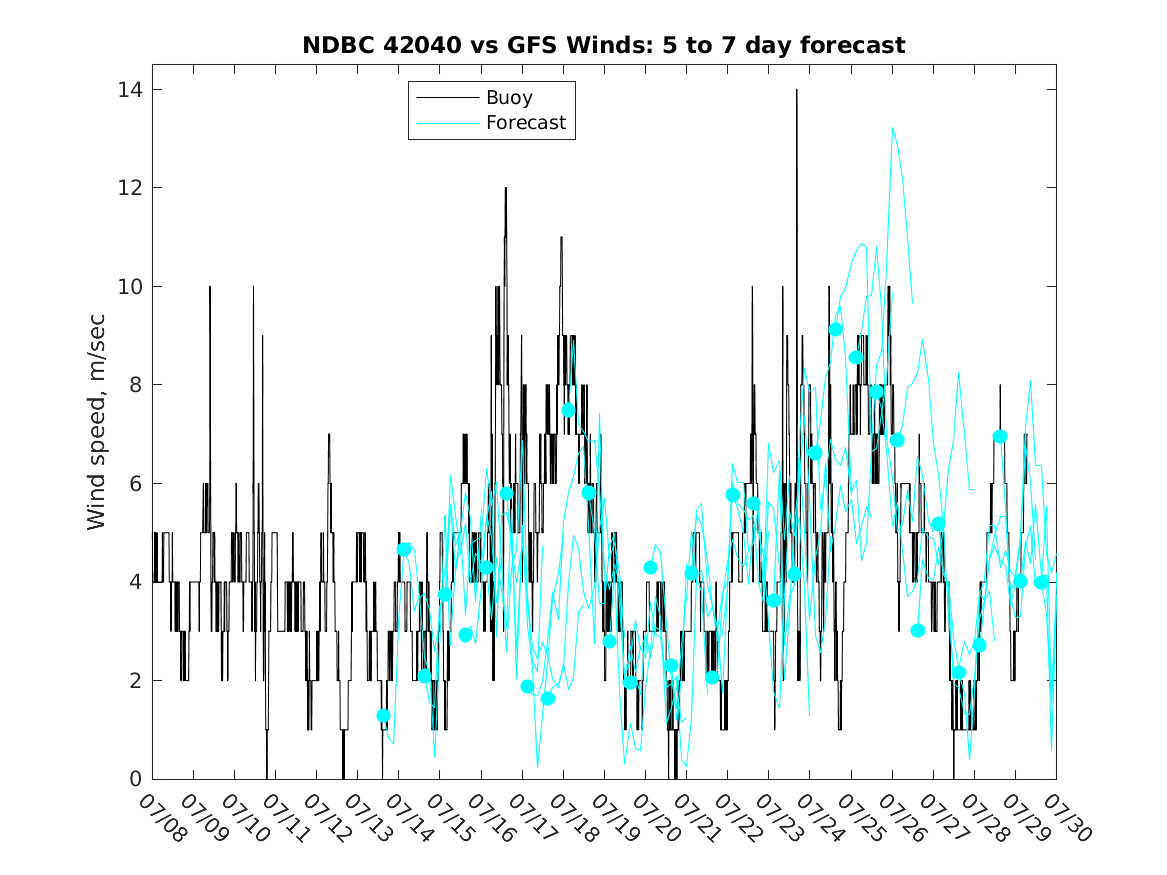 NDBC 42040 vs GFS Winds: 5 to 7 day forecast

Buoy
Forecast

Wind speed, m/sec

14
12
10
8
6
4
2
0

07/08 07/09 07/10 07/11 07/12 07/13 07/14 07/15 07/16 07/17 07/18 07/19 07/20 07/21 07/22 07/23 07/24 07/25 07/26 07/27 07/28 07/29 07/30